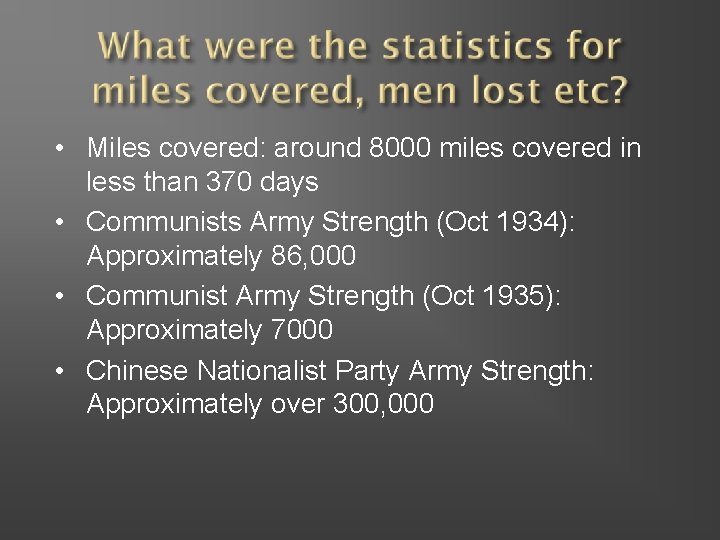 What were the statistics for miles covered, men lost etc?

• Miles covered: around 8000 miles covered in less than 370 days
• Communists Army Strength (Oct 1934): Approximately 86,000
• Communist Army Strength (Oct 1935): Approximately 7000
• Chinese Nationalist Party Army Strength: Approximately over 300,000